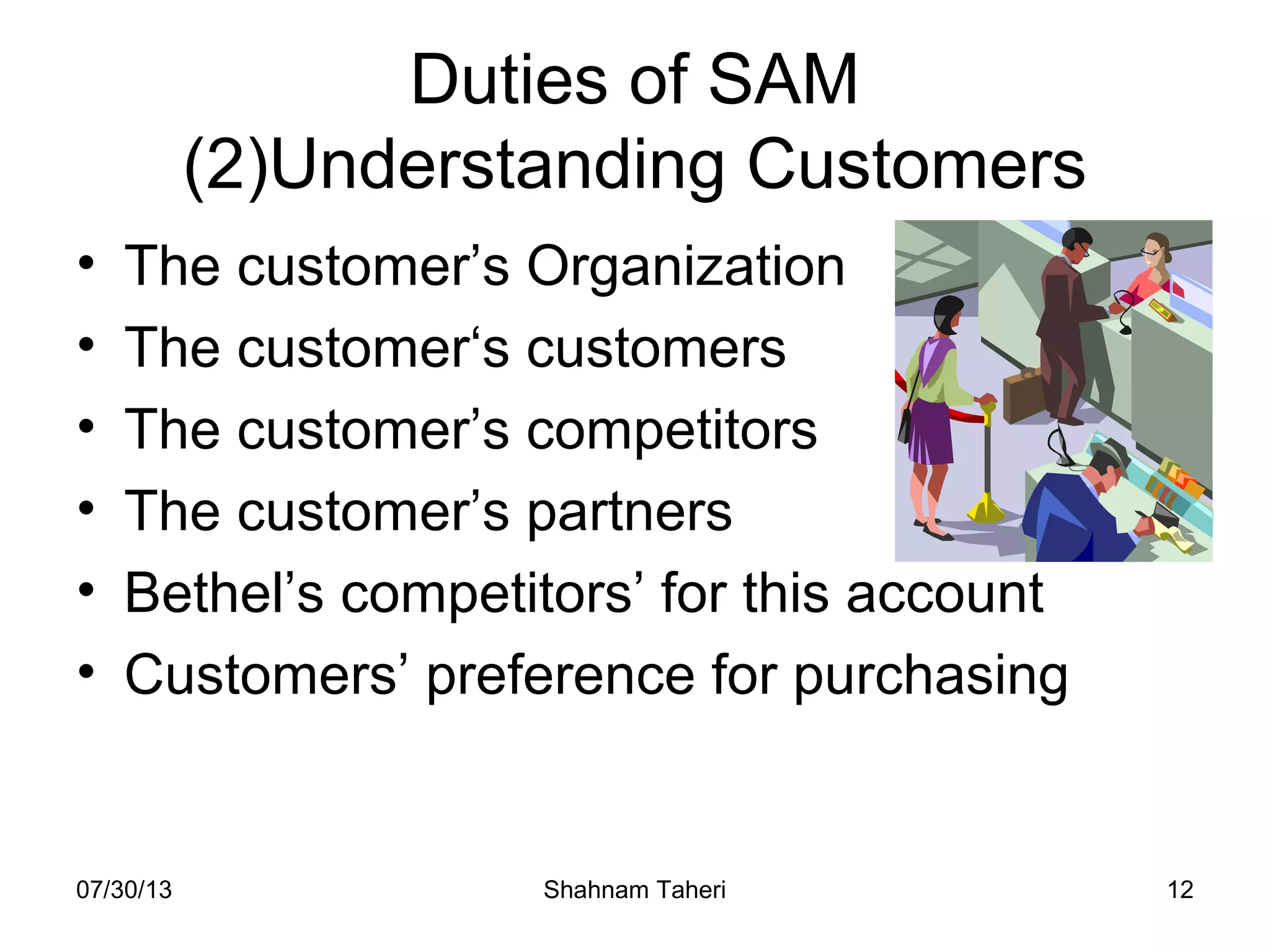 Duties of SAM
(2)Understanding Customers

• The customer’s Organization
• The customer‘s customers
• The customer’s competitors
• The customer’s partners
• Bethel’s competitors’ for this account
• Customers’ preference for purchasing

07/30/13
Shahnam Taheri
12